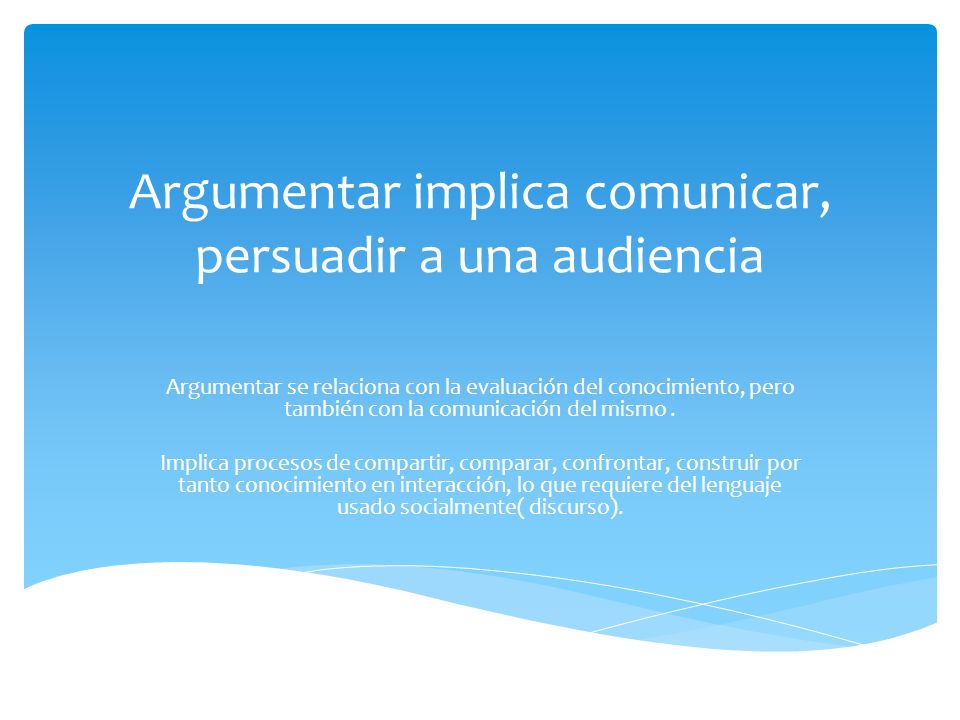 Argumentar implica comunicar, persuadir a una audiencia

Argumentar se relaciona con la evaluación del conocimiento, pero también con la comunicación del mismo .

Implica procesos de compartir, comparar, confrontar, construir por tanto conocimiento en interacción, lo que requiere del lenguaje usado socialmente( discurso).